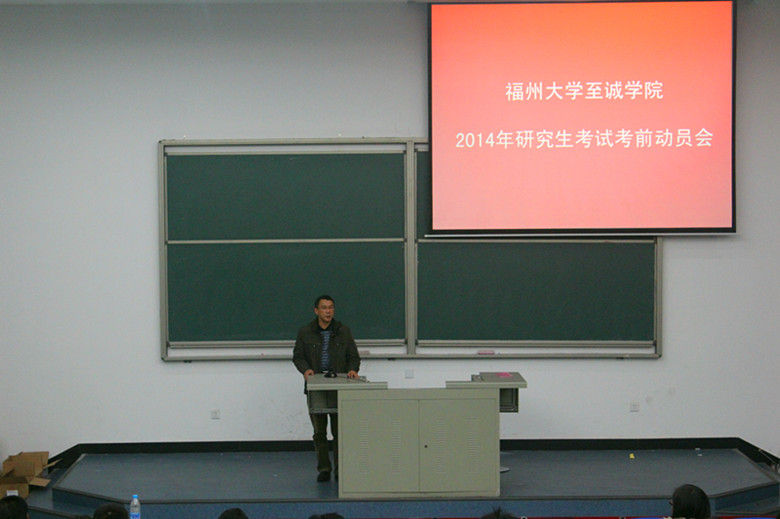 福州大学至诚学院

2014年研究生考试考前动员会